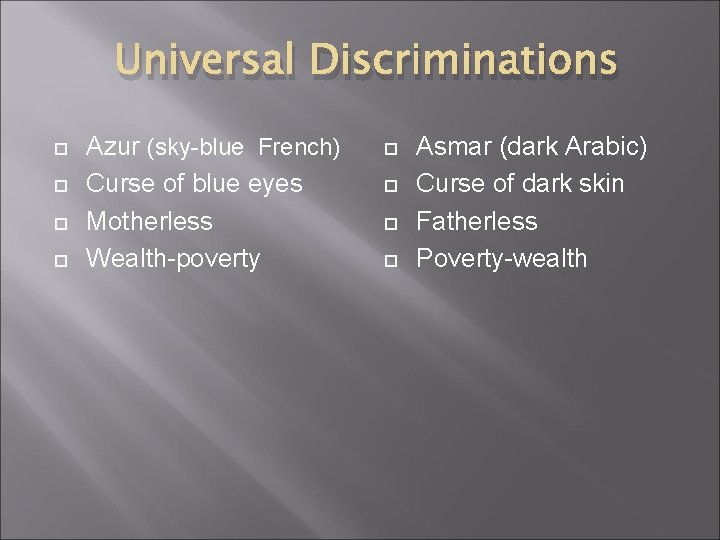 Universal Discriminations

- Azur (sky-blue  French)
- Curse of blue eyes
- Motherless
- Wealth-poverty

- Asmar (dark Arabic)
- Curse of dark skin
- Fatherless
- Poverty-wealth